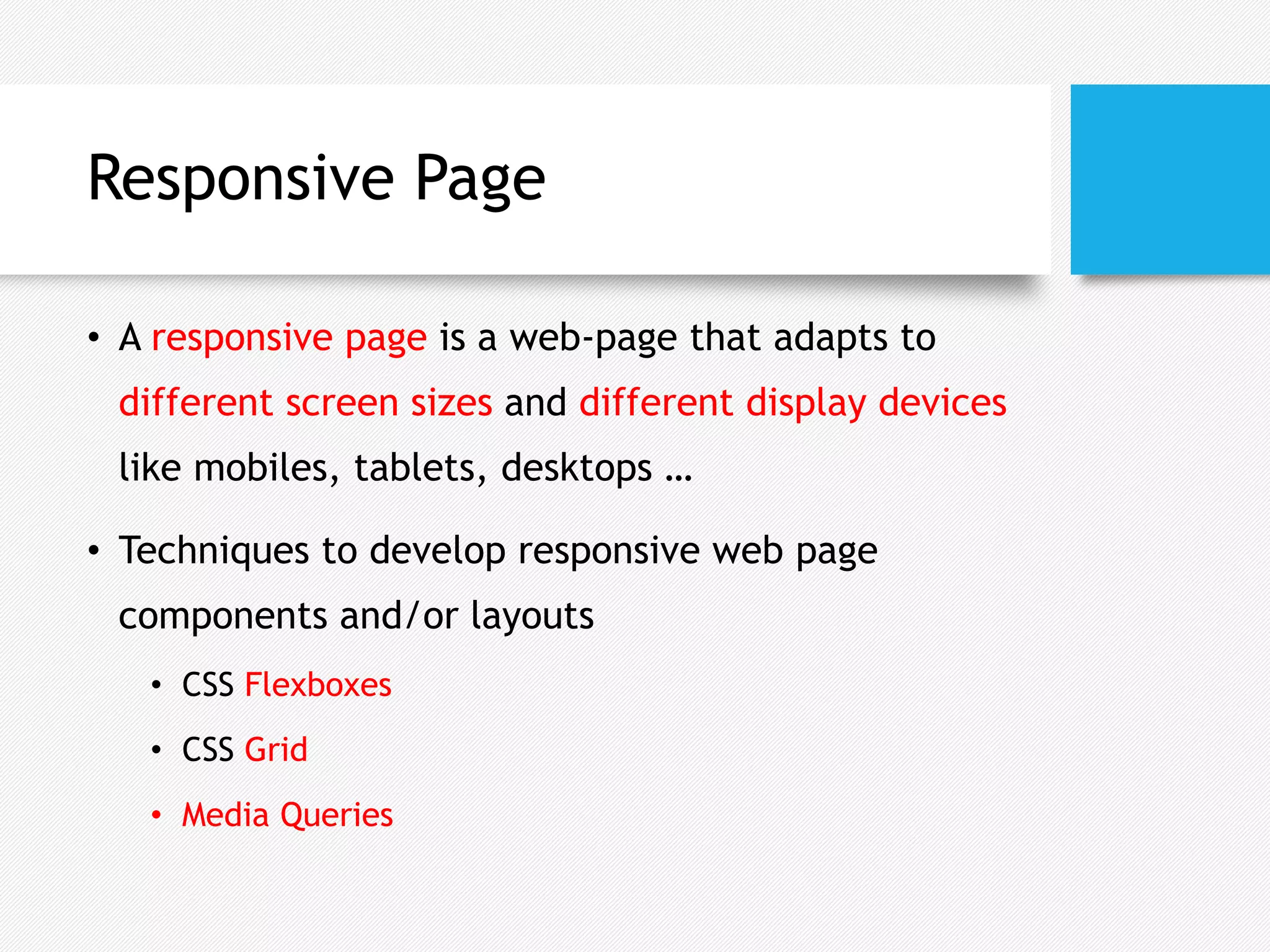 Responsive Page

• A responsive page is a web-page that adapts to different screen sizes and different display devices like mobiles, tablets, desktops …

• Techniques to develop responsive web page components and/or layouts

• CSS Flexboxes

• CSS Grid

• Media Queries